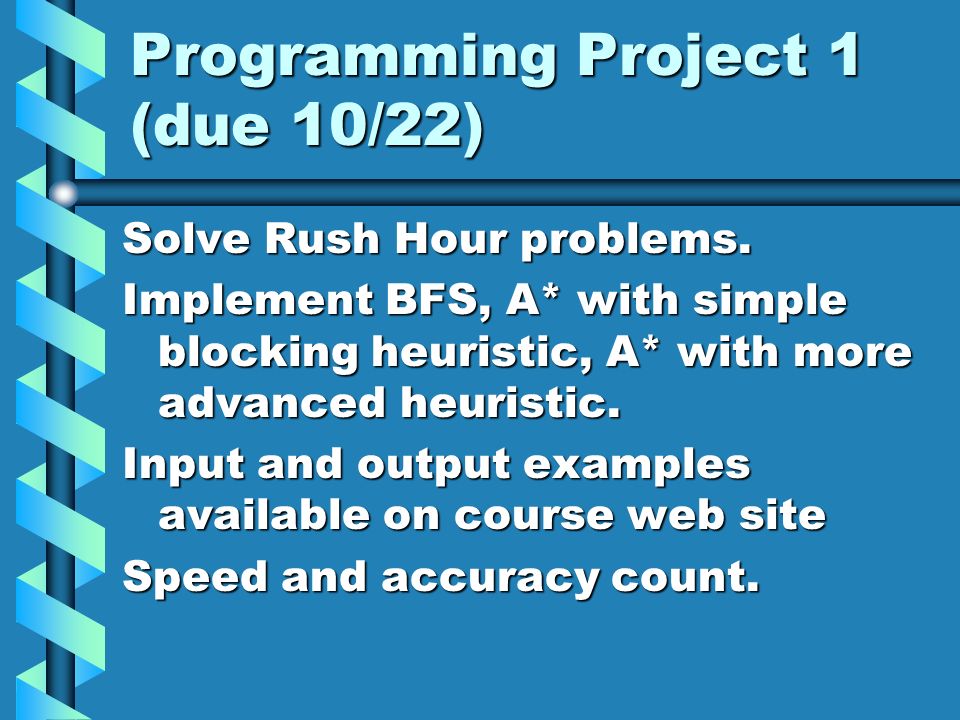 Programming Project 1 (due 10/22)

Solve Rush Hour problems.

Implement BFS, A* with simple blocking heuristic, A* with more advanced heuristic.

Input and output examples available on course web site

Speed and accuracy count.